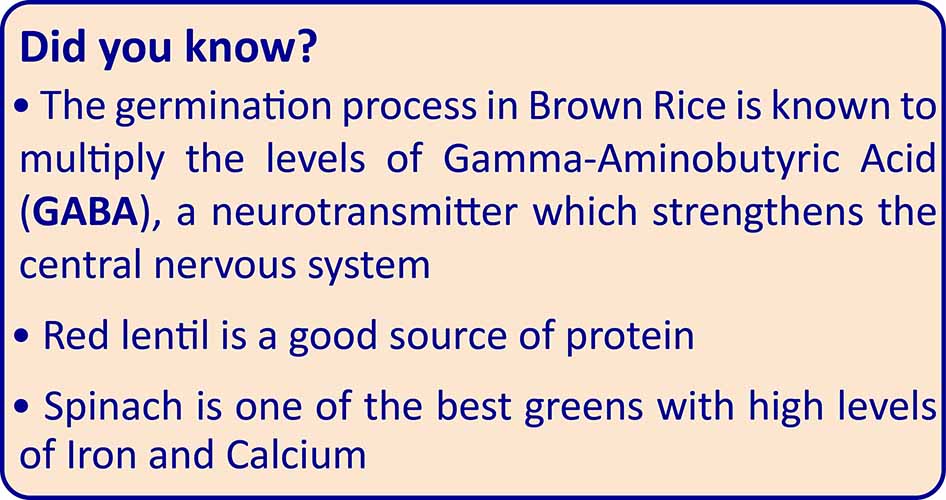 Did you know?

• The germination process in Brown Rice is known to multiply the levels of Gamma-Aminobutyric Acid (GABA), a neurotransmitter which strengthens the central nervous system

• Red lentil is a good source of protein

• Spinach is one of the best greens with high levels of Iron and Calcium